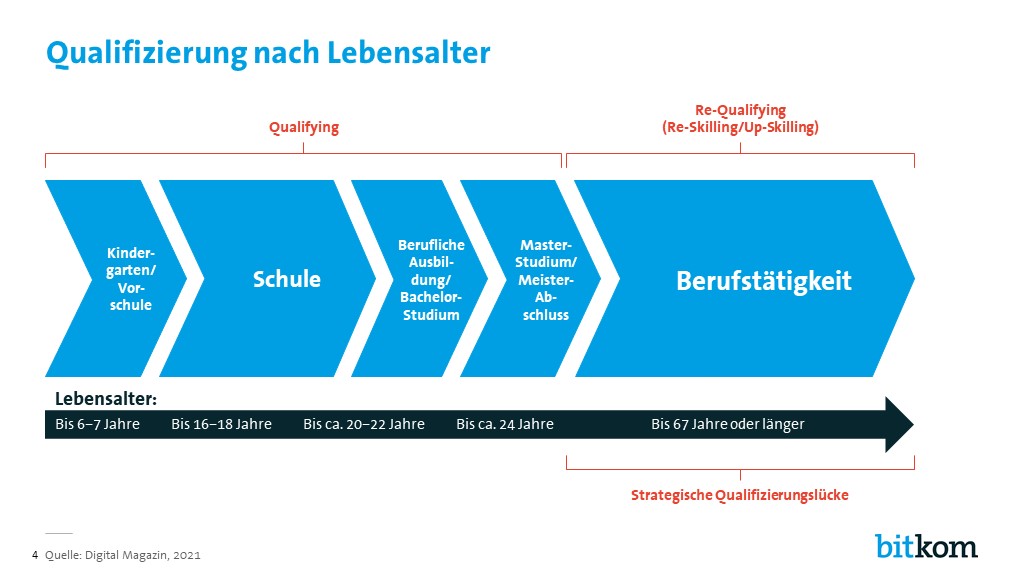 Qualifizierung nach Lebensalter

Qualifying

Re-Qualifying
(Re-Skilling/Up-Skilling)

Kindergarten/
Vorschule

Schule

Berufliche Ausbildung/
Bachelor-Studium

Master-Studium/
Meister-Abschluss

Berufstätigkeit

Lebensalter:

Bis 6–7 Jahre

Bis 16–18 Jahre

Bis ca. 20–22 Jahre

Bis ca. 24 Jahre

Bis 67 Jahre oder länger

Strategische Qualifizierungslücke

4 Quelle: Digital Magazin, 2021

bitkom